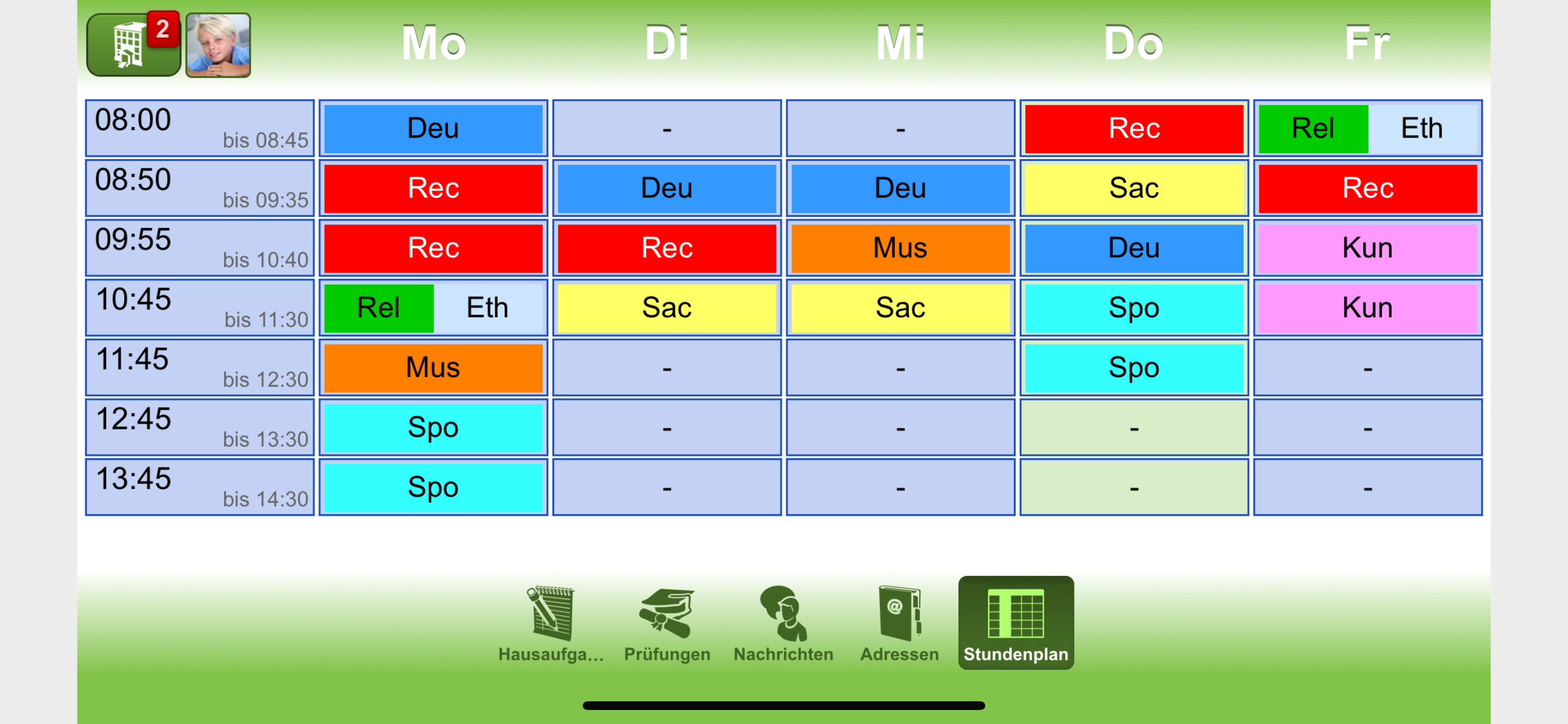 2

| | Mo | Di | Mi | Do | Fr |
|---|---|---|---|---|---|
| 08:00 bis 08:45 | Deu | - | - | Rec | Rel Eth |
| 08:50 bis 09:35 | Rec | Deu | Deu | Sac | Rec |
| 09:55 bis 10:40 | Rec | Rec | Mus | Deu | Kun |
| 10:45 bis 11:30 | Rel Eth | Sac | Sac | Spo | Kun |
| 11:45 bis 12:30 | Mus | - | - | Spo | - |
| 12:45 bis 13:30 | Spo | - | - | - | - |
| 13:45 bis 14:30 | Spo | - | - | - | - |

Hausaufga... Prüfungen Nachrichten Adressen Stundenplan